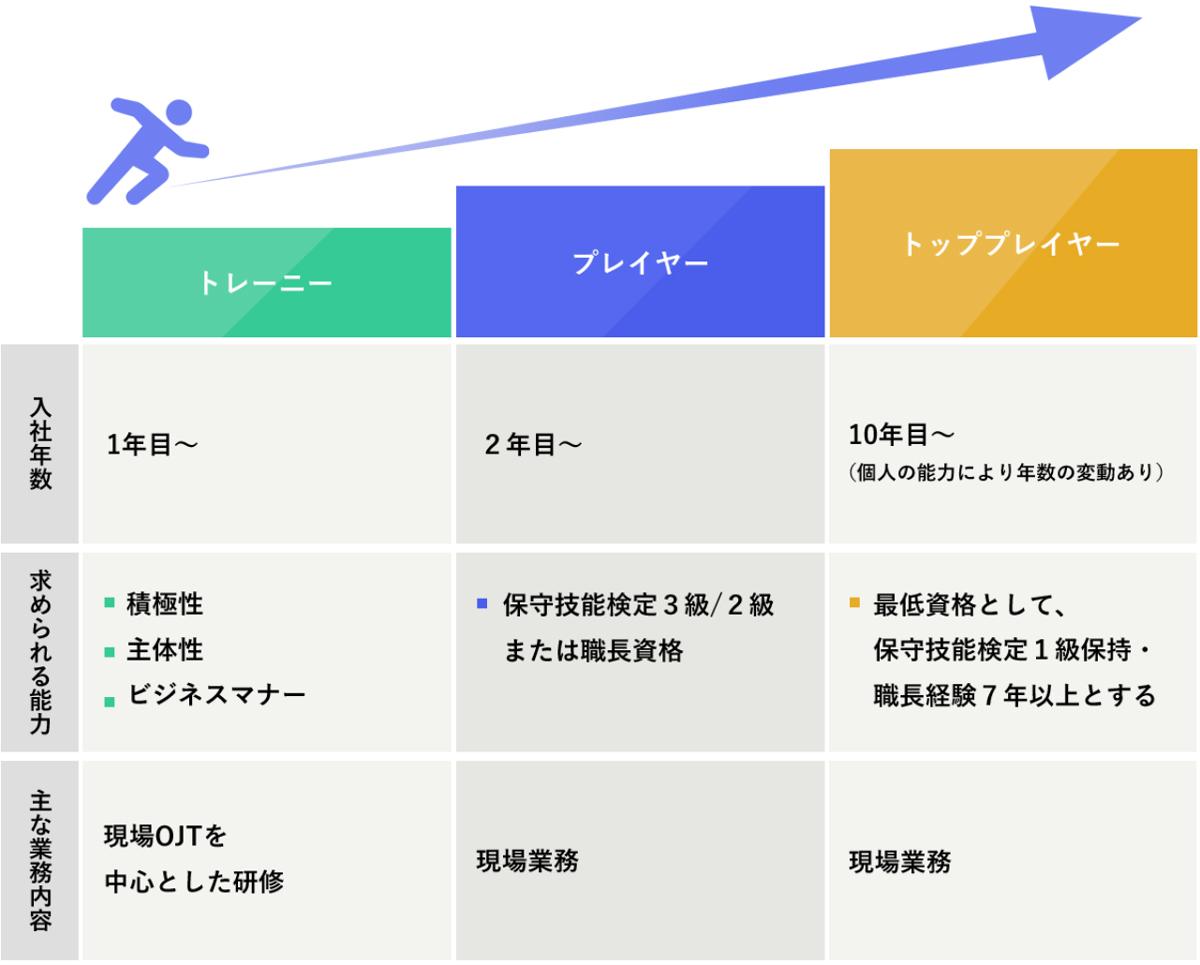 | | トレーニー | プレイヤー | トッププレイヤー |
|---|---|---|---|
| 入社年数 | 1年目〜 | ２年目〜 | 10年目〜 （個人の能力により年数の変動あり） |
| 求められる能力 | ■ 積極性 ■ 主体性 ■ ビジネスマナー | ■ 保守技能検定３級/２級または職長資格 | ■ 最低資格として、保守技能検定１級保持・職長経験７年以上とする |
| 主な業務内容 | 現場OJTを中心とした研修 | 現場業務 | 現場業務 |